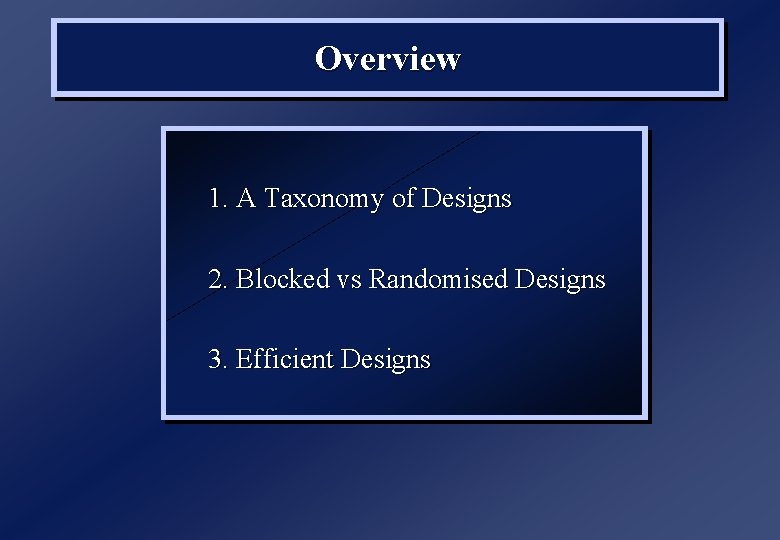 Overview

1. A Taxonomy of Designs

2. Blocked vs Randomised Designs

3. Efficient Designs